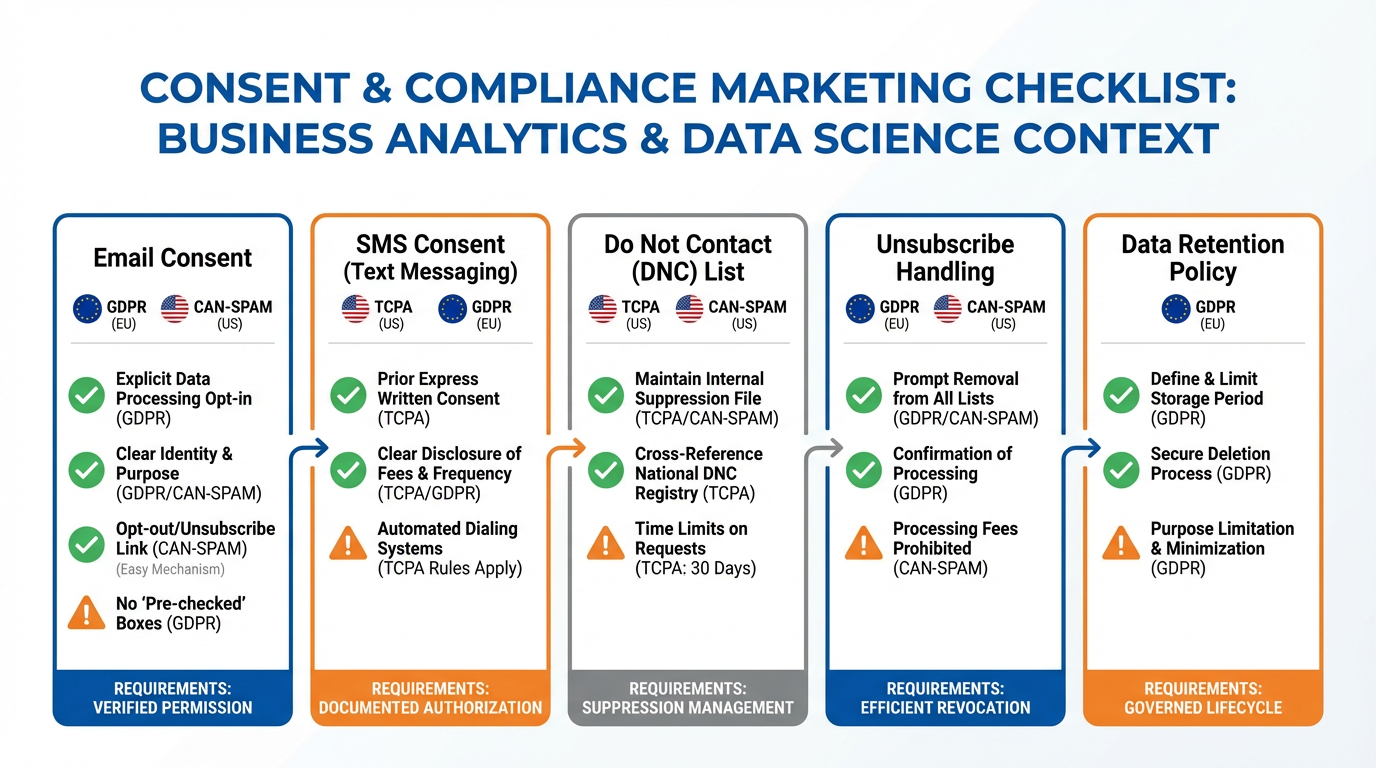 CONSENT & COMPLIANCE MARKETING CHECKLIST: BUSINESS ANALYTICS & DATA SCIENCE CONTEXT

Email Consent

GDPR (EU) CAN-SPAM (US)

Explicit Data Processing Opt-in (GDPR)

Clear Identity & Purpose (GDPR/CAN-SPAM)

Opt-out/Unsubscribe Link (CAN-SPAM) (Easy Mechanism)

No 'Pre-checked' Boxes (GDPR)

REQUIREMENTS: VERIFIED PERMISSION

SMS Consent (Text Messaging)

TCPA (US) GDPR (EU)

Prior Express Written Consent (TCPA)

Clear Disclosure of Fees & Frequency (TCPA/GDPR)

Automated Dialing Systems (TCPA Rules Apply)

REQUIREMENTS: DOCUMENTED AUTHORIZATION

Do Not Contact (DNC) List

TCPA (US) CAN-SPAM (US)

Maintain Internal Suppression File (TCPA/CAN-SPAM)

Cross-Reference National DNC Registry (TCPA)

Time Limits on Requests (TCPA: 30 Days)

REQUIREMENTS: SUPPRESSION MANAGEMENT

Unsubscribe Handling

GDPR (EU) CAN-SPAM (US)

Prompt Removal from All Lists (GDPR/CAN-SPAM)

Confirmation of Processing (GDPR)

Processing Fees Prohibited (CAN-SPAM)

REQUIREMENTS: EFFICIENT REVOCATION

Data Retention Policy

GDPR (EU)

Define & Limit Storage Period (GDPR)

Secure Deletion Process (GDPR)

Purpose Limitation & Minimization (GDPR)

REQUIREMENTS: GOVERNED LIFECYCLE